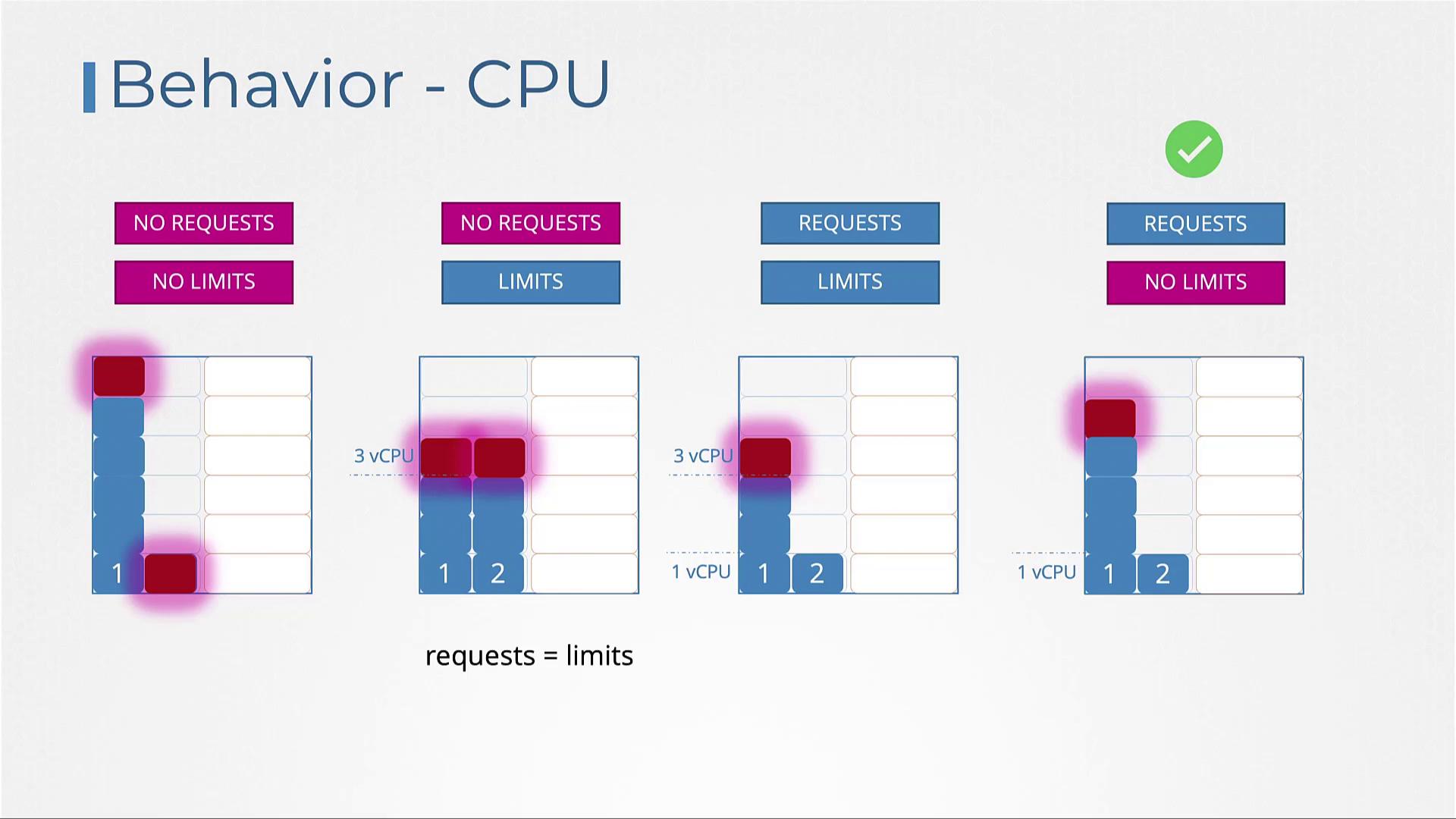 Behavior - CPU

NO REQUESTS

NO LIMITS

1

NO REQUESTS

LIMITS

3 vCPU

1 2

requests = limits

REQUESTS

LIMITS

3 vCPU

1 vCPU

1 2

REQUESTS

NO LIMITS

1 vCPU

1 2